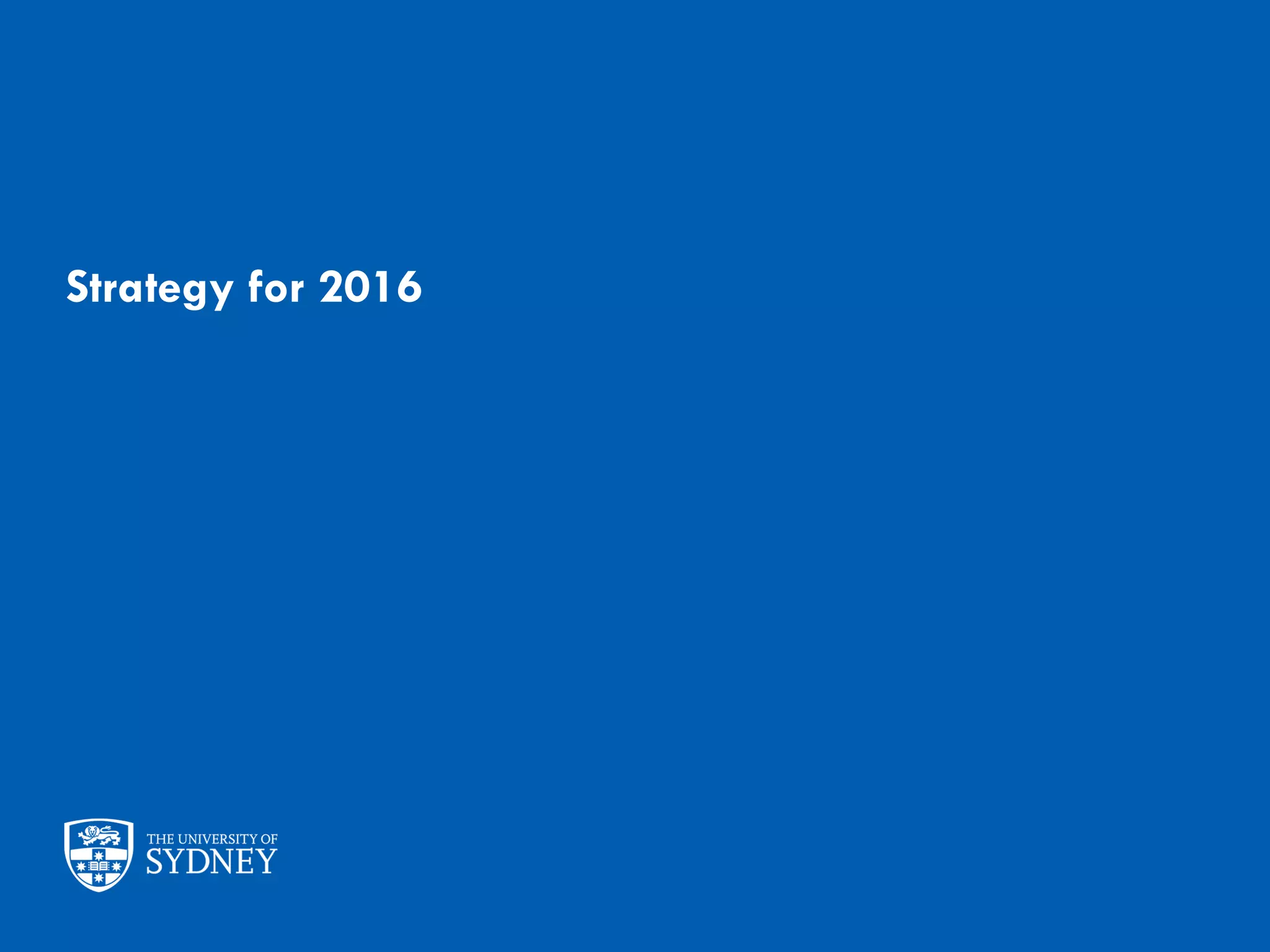 Strategy for 2016

THE UNIVERSITY OF
SYDNEY